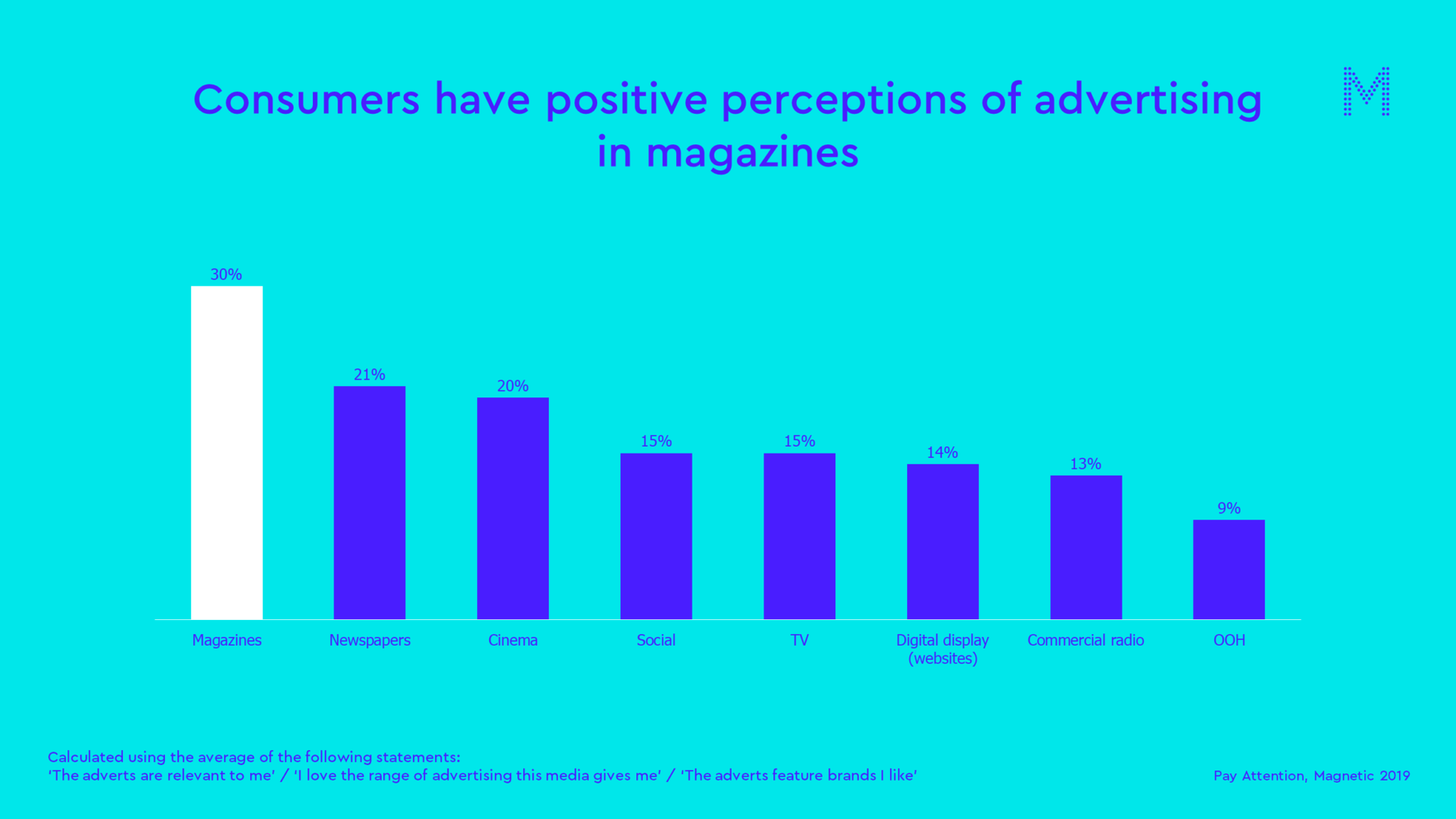 Consumers have positive perceptions of advertising in magazines

M

30%
21%
20%
15%
15%
14%
13%
9%

Magazines
Newspapers
Cinema
Social
TV
Digital display (websites)
Commercial radio
OOH

Calculated using the average of the following statements:
'The adverts are relevant to me' / 'I love the range of advertising this media gives me' / 'The adverts feature brands I like'

Pay Attention, Magnetic 2019